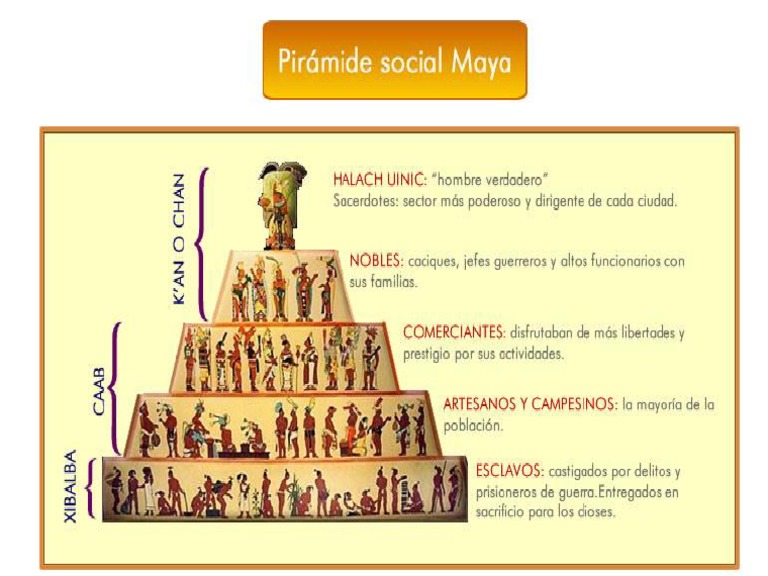 Pirámide social Maya

K'AN O CHAN

CAAB

XIBALBA

HALACH UINIC: "hombre verdadero"
Sacerdotes: sector más poderoso y dirigente de cada ciudad.

NOBLES: caciques, jefes guerreros y altos funcionarios con sus familias.

COMERCIANTES: disfrutaban de más libertades y prestigio por sus actividades.

ARTESANOS Y CAMPESINOS: la mayoría de la población.

ESCLAVOS: castigados por delitos y prisioneros de guerra.Entregados en sacrificio para los dioses.